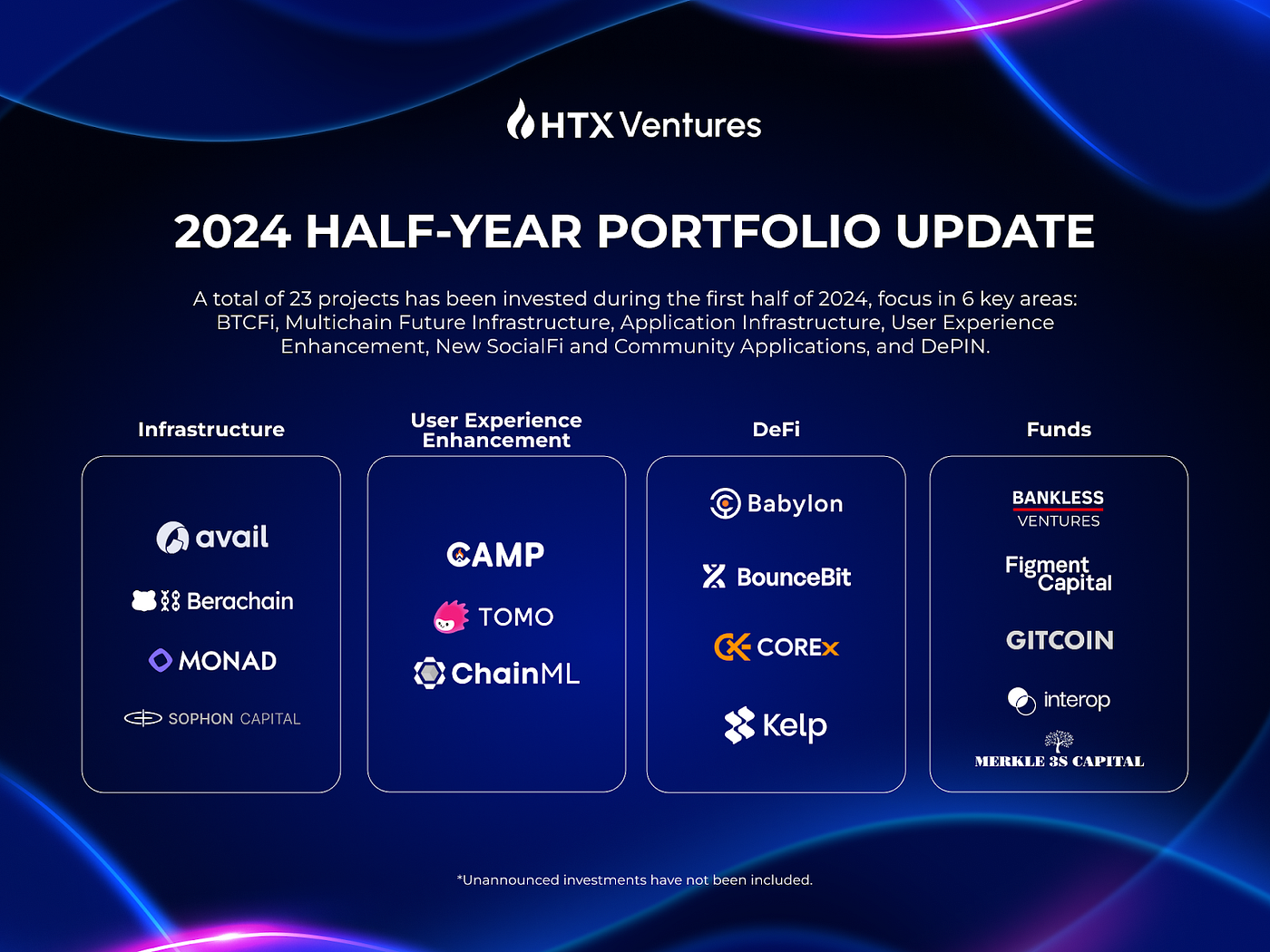 HTX Ventures

2024 HALF-YEAR PORTFOLIO UPDATE

A total of 23 projects has been invested during the first half of 2024, focus in 6 key areas: BTCFi, Multichain Future Infrastructure, Application Infrastructure, User Experience Enhancement, New SocialFi and Community Applications, and DePIN.

Infrastructure

avail

Berachain

MONAD

SOPHON CAPITAL

User Experience Enhancement

CAMP

TOMO

ChainML

DeFi

Babylon

BounceBit

COREx

Kelp

Funds

BANKLESS VENTURES

Figment Capital

GITCOIN

interop

MERKLE 3S CAPITAL

*Unannounced investments have not been included.